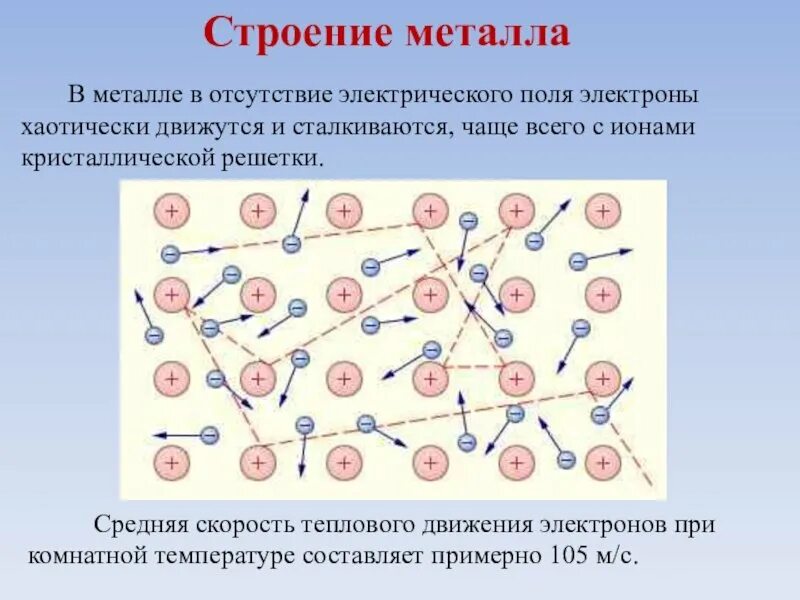 Строение металла

В металле в отсутствие электрического поля электроны хаотически движутся и сталкиваются, чаще всего с ионами кристаллической решетки.

Средняя скорость теплового движения электронов при комнатной температуре составляет примерно 105 м/с.